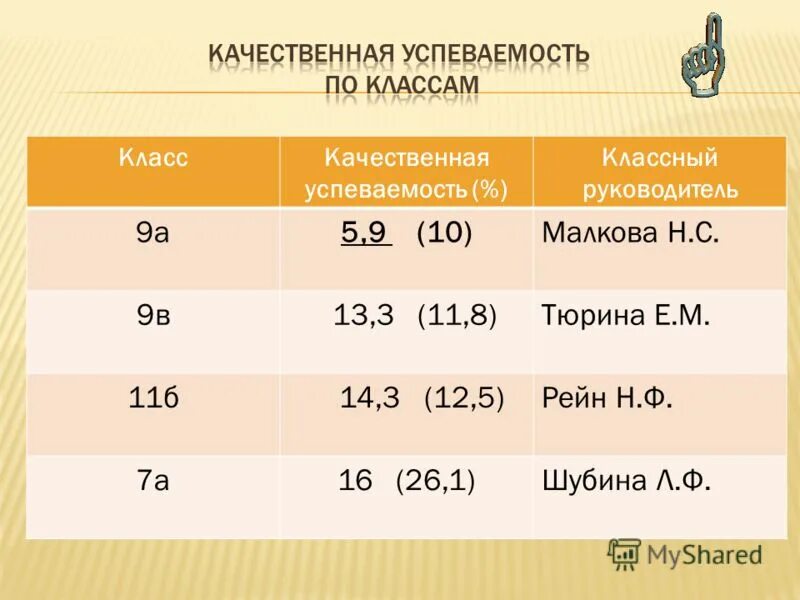 КАЧЕСТВЕННАЯ УСПЕВАЕМОСТЬ ПО КЛАССАМ

| Класс | Качественная успеваемость (%) | Классный руководитель |
|---|---|---|
| 9а | 5,9 (10) | Малкова Н.С. |
| 9в | 13,3 (11,8) | Тюрина Е.М. |
| 11б | 14,3 (12,5) | Рейн Н.Ф. |
| 7а | 16 (26,1) | Шубина Л.Ф. |

MyShared